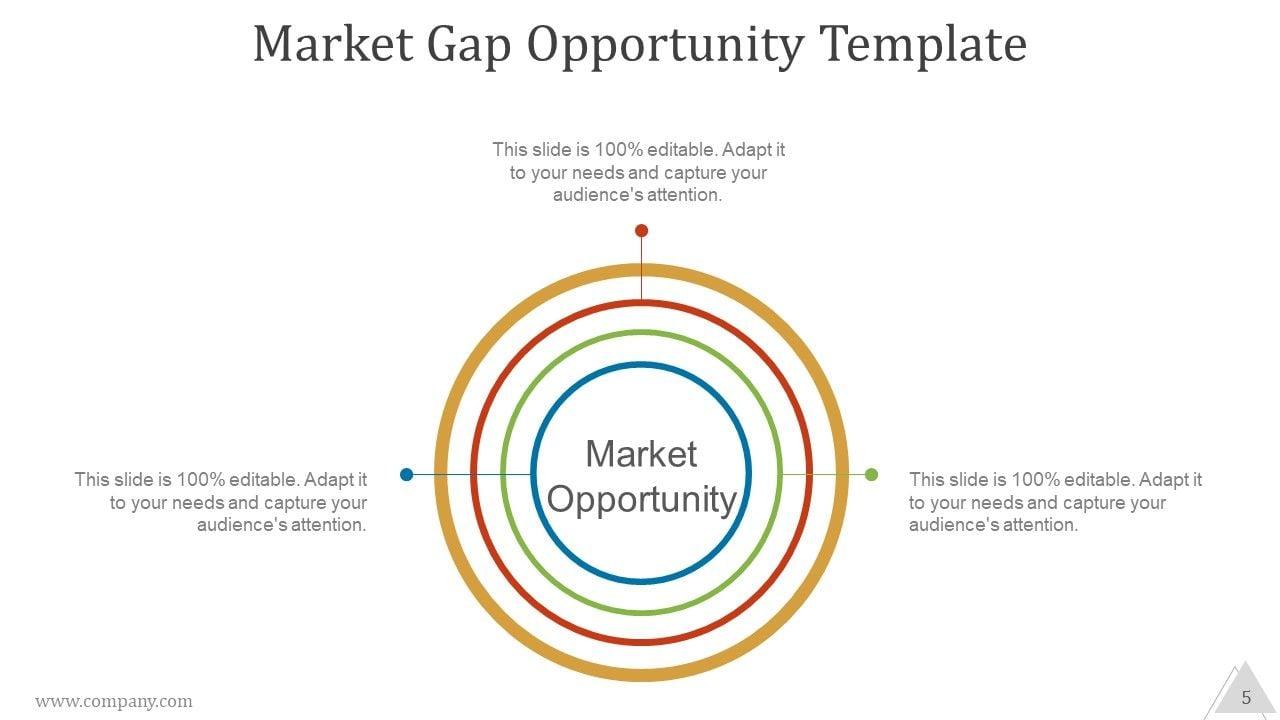 Market Gap Opportunity Template

This slide is 100% editable. Adapt it to your needs and capture your audience's attention.

This slide is 100% editable. Adapt it to your needs and capture your audience's attention.

Market Opportunity

This slide is 100% editable. Adapt it to your needs and capture your audience's attention.

www.company.com

5